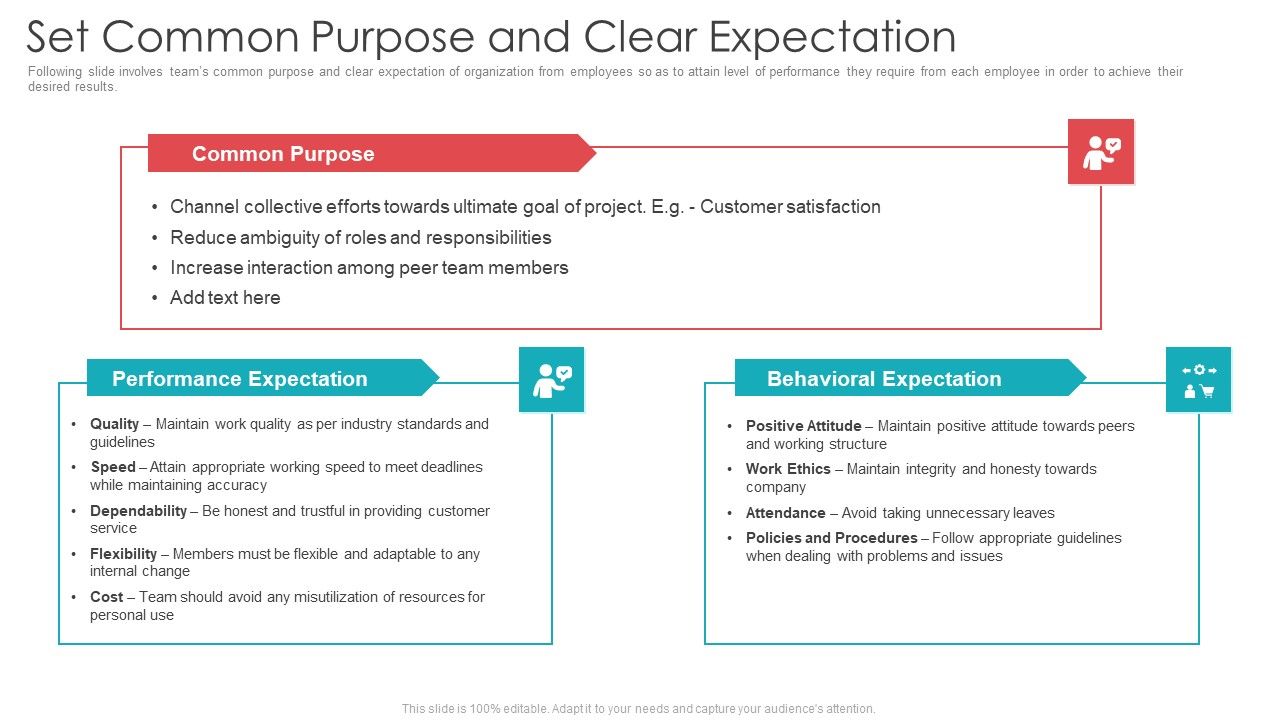 Set Common Purpose and Clear Expectation

Following slide involves team's common purpose and clear expectation of organization from employees so as to attain level of performance they require from each employee in order to achieve their desired results.

Common Purpose

• Channel collective efforts towards ultimate goal of project. E.g. - Customer satisfaction
• Reduce ambiguity of roles and responsibilities
• Increase interaction among peer team members
• Add text here

Performance Expectation

• **Quality** – Maintain work quality as per industry standards and guidelines
• **Speed** – Attain appropriate working speed to meet deadlines while maintaining accuracy
• **Dependability** – Be honest and trustful in providing customer service
• **Flexibility** – Members must be flexible and adaptable to any internal change
• **Cost** – Team should avoid any misutilization of resources for personal use

Behavioral Expectation

• **Positive Attitude** – Maintain positive attitude towards peers and working structure
• **Work Ethics** – Maintain integrity and honesty towards company
• **Attendance** – Avoid taking unnecessary leaves
• **Policies and Procedures** – Follow appropriate guidelines when dealing with problems and issues

This slide is 100% editable. Adapt it to your needs and capture your audience's attention.